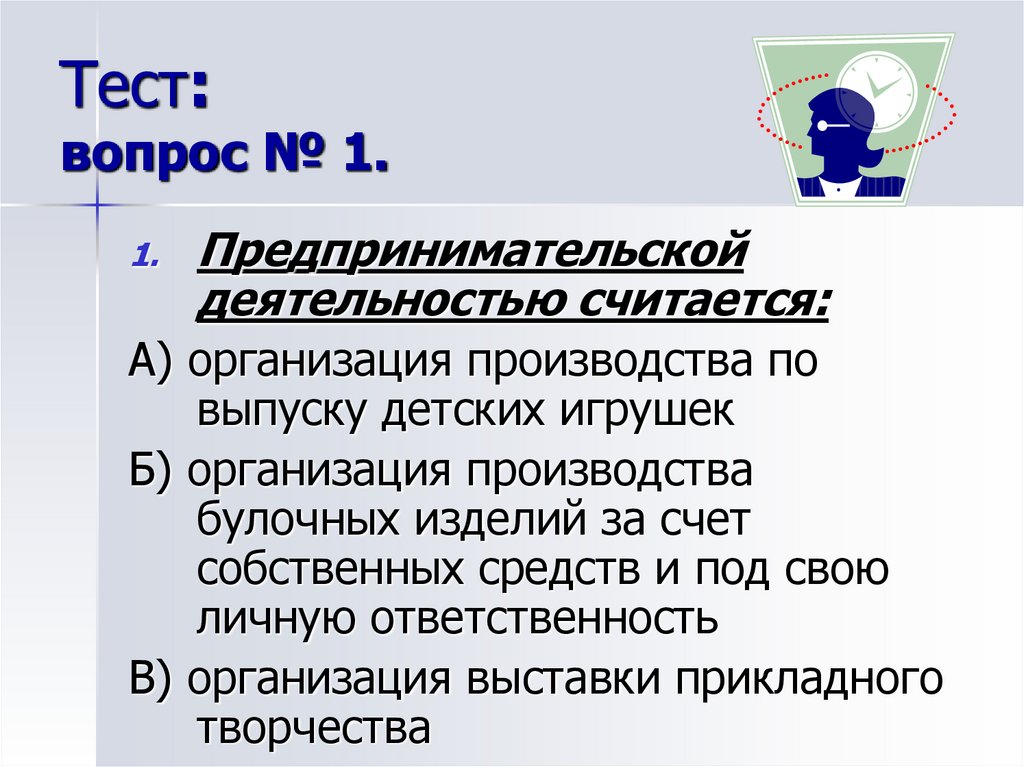 Тест:
вопрос № 1.

1. Предпринимательской деятельностью считается:

А) организация производства по выпуску детских игрушек

Б) организация производства булочных изделий за счет собственных средств и под свою личную ответственность

В) организация выставки прикладного творчества